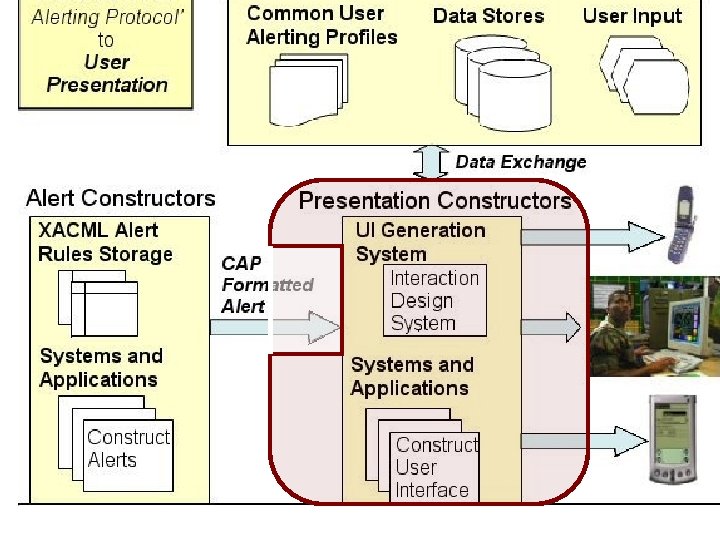 Alerting Protocol'
to
User
Presentation

Common User Alerting Profiles

Data Stores

User Input

Data Exchange

Alert Constructors

XACML Alert Rules Storage

Systems and Applications

Construct Alerts

CAP Formatted Alert

Presentation Constructors

UI Generation System

Interaction Design System

Systems and Applications

Construct User Interface